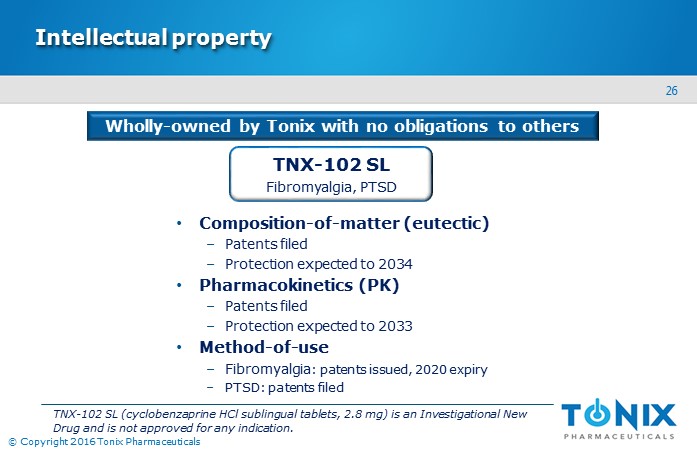 Intellectual property

26

Wholly-owned by Tonix with no obligations to others

TNX-102 SL
Fibromyalgia, PTSD

• Composition-of-matter (eutectic)
– Patents filed
– Protection expected to 2034
• Pharmacokinetics (PK)
– Patents filed
– Protection expected to 2033
• Method-of-use
– Fibromyalgia: patents issued, 2020 expiry
– PTSD: patents filed

TNX-102 SL (cyclobenzaprine HCl sublingual tablets, 2.8 mg) is an Investigational New Drug and is not approved for any indication.

TONIX
PHARMACEUTICALS

© Copyright 2016 Tonix Pharmaceuticals